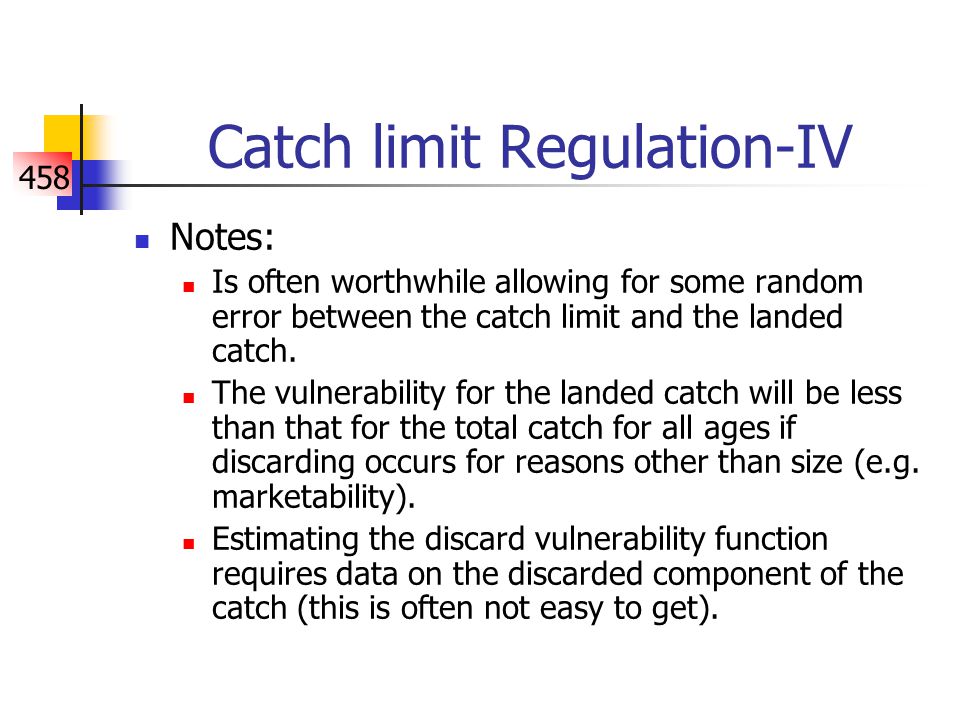 458

Catch limit Regulation-IV

Notes:

Is often worthwhile allowing for some random error between the catch limit and the landed catch.

The vulnerability for the landed catch will be less than that for the total catch for all ages if discarding occurs for reasons other than size (e.g. marketability).

Estimating the discard vulnerability function requires data on the discarded component of the catch (this is often not easy to get).